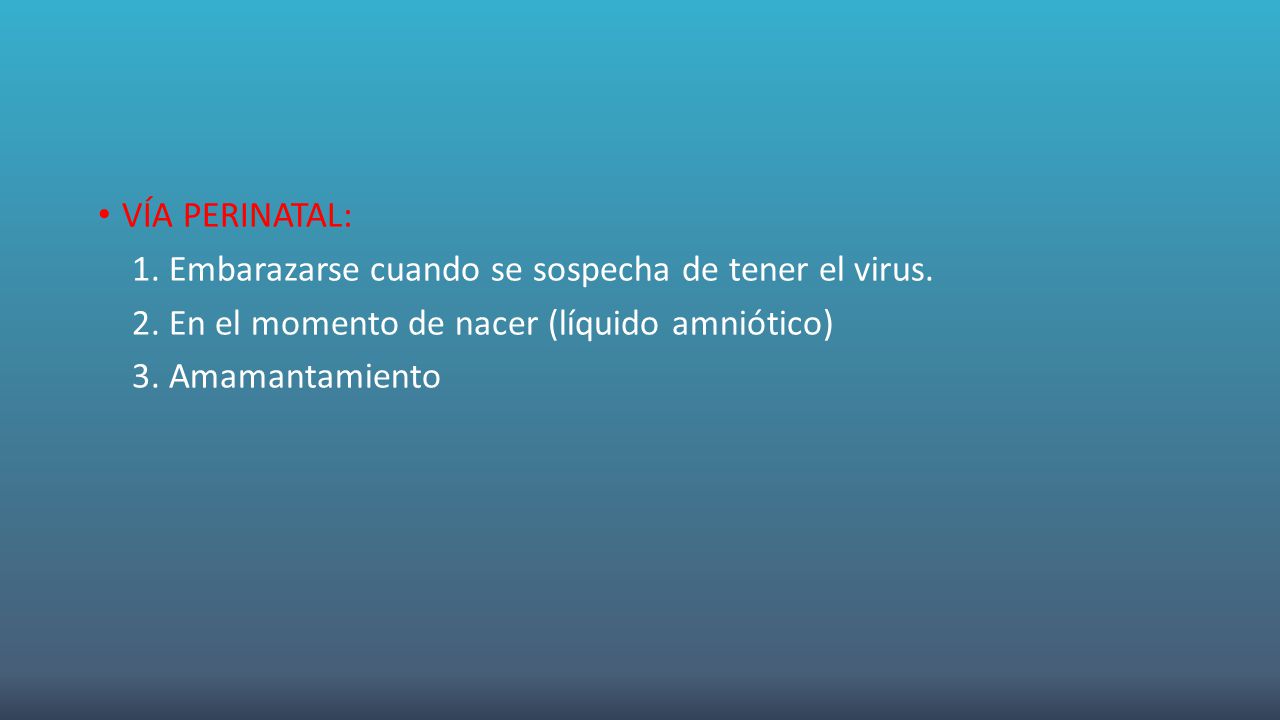 • VÍA PERINATAL:
1. Embarazarse cuando se sospecha de tener el virus.
2. En el momento de nacer (líquido amniótico)
3. Amamantamiento